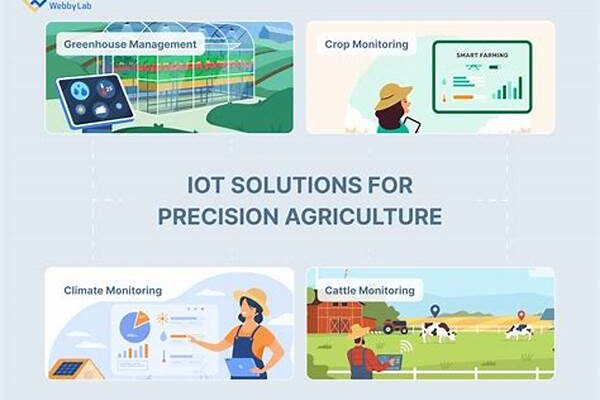 WebbyLab

Greenhouse Management

Crop Monitoring

SMART FARMING

IOT SOLUTIONS FOR PRECISION AGRICULTURE

Climate Monitoring

Cattle Monitoring